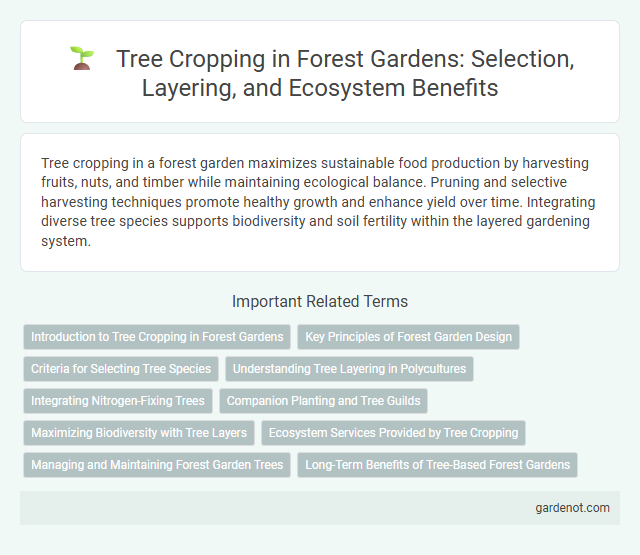 Tree Cropping in Forest Gardens: Selection, Layering, and Ecosystem Benefits

Tree cropping in a forest garden maximizes sustainable food production by harvesting fruits, nuts, and timber while maintaining ecological balance. Pruning and selective harvesting techniques promote healthy growth and enhance yield over time. Integrating diverse tree species supports biodiversity and soil fertility within the layered gardening system.

Important Related Terms

Introduction to Tree Cropping in Forest Gardens

Key Principles of Forest Garden Design

Criteria for Selecting Tree Species

Understanding Tree Layering in Polycultures

Integrating Nitrogen-Fixing Trees

Companion Planting and Tree Guilds

Maximizing Biodiversity with Tree Layers

Ecosystem Services Provided by Tree Cropping

Managing and Maintaining Forest Garden Trees

Long-Term Benefits of Tree-Based Forest Gardens

gardenot.com